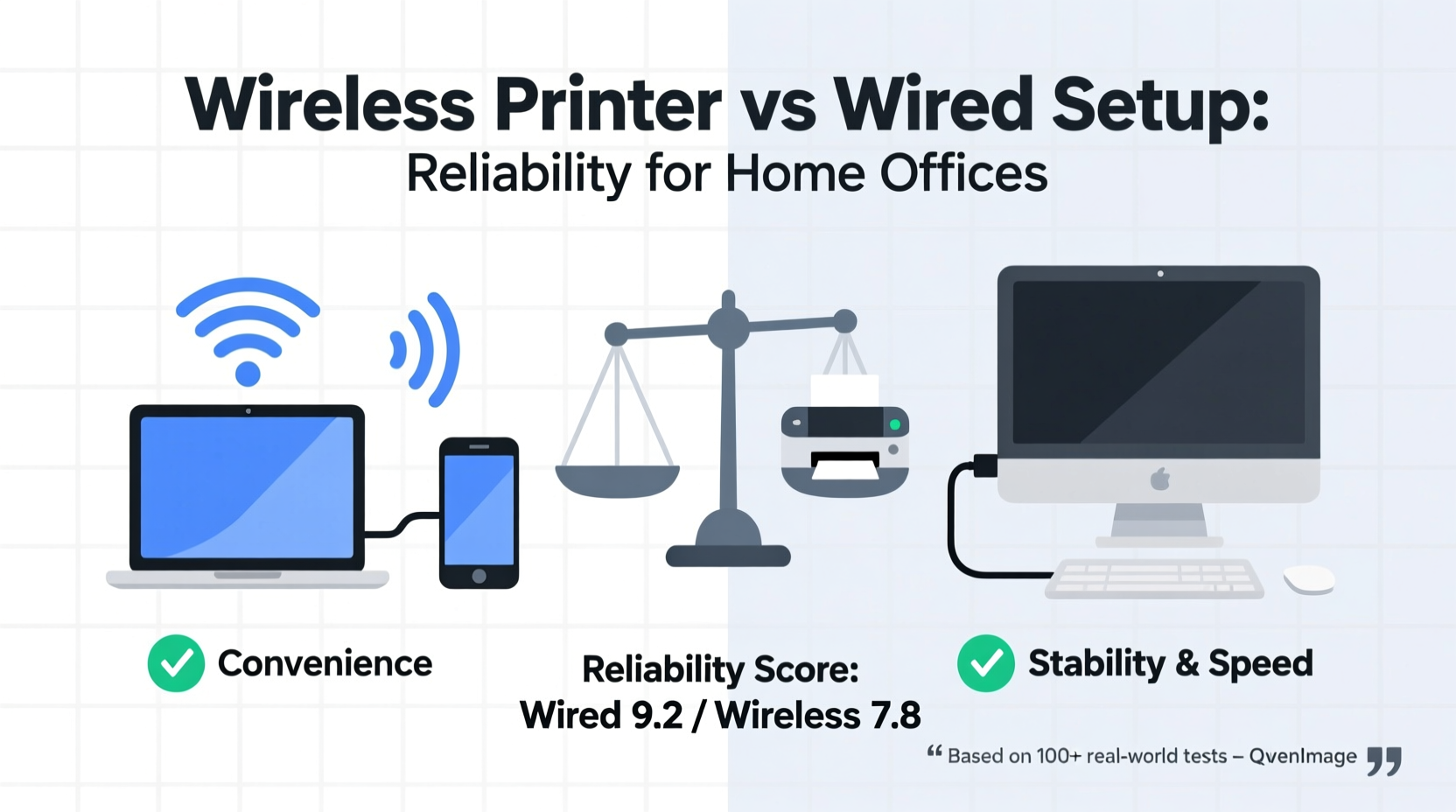 Wireless Printer vs Wired Setup:
Reliability for Home Offices

Convenience

Reliability Score:
Wired 9.2 / Wireless 7.8

Stability & Speed

“ Based on 100+ real-world tests – QvenImage ”